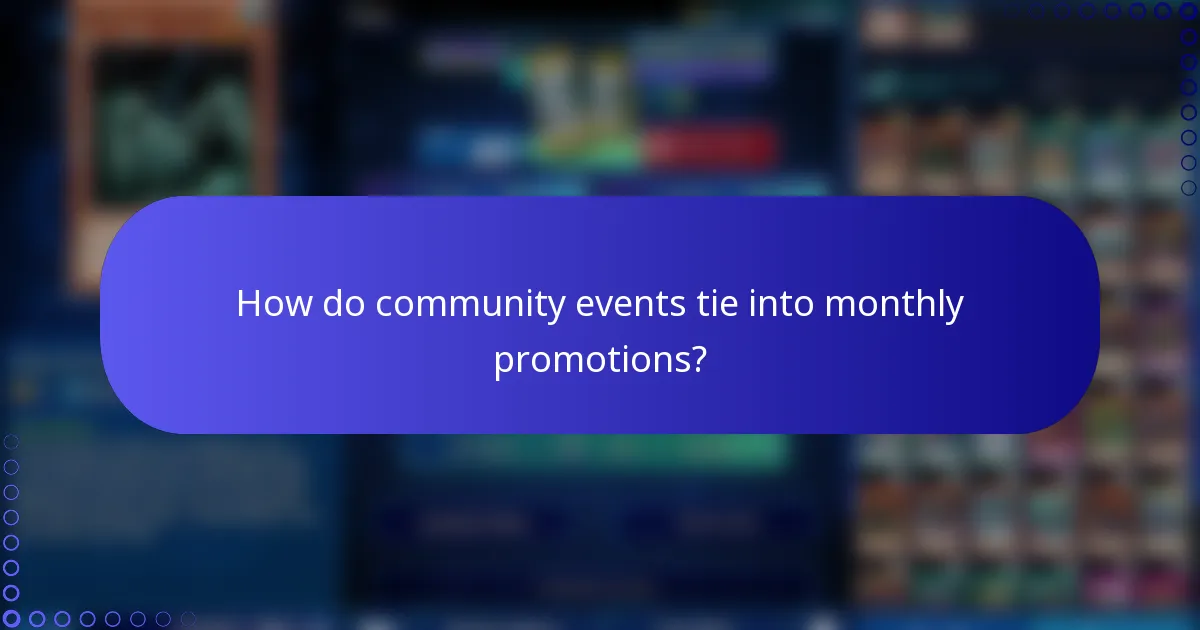 How do community events tie into monthly promotions?